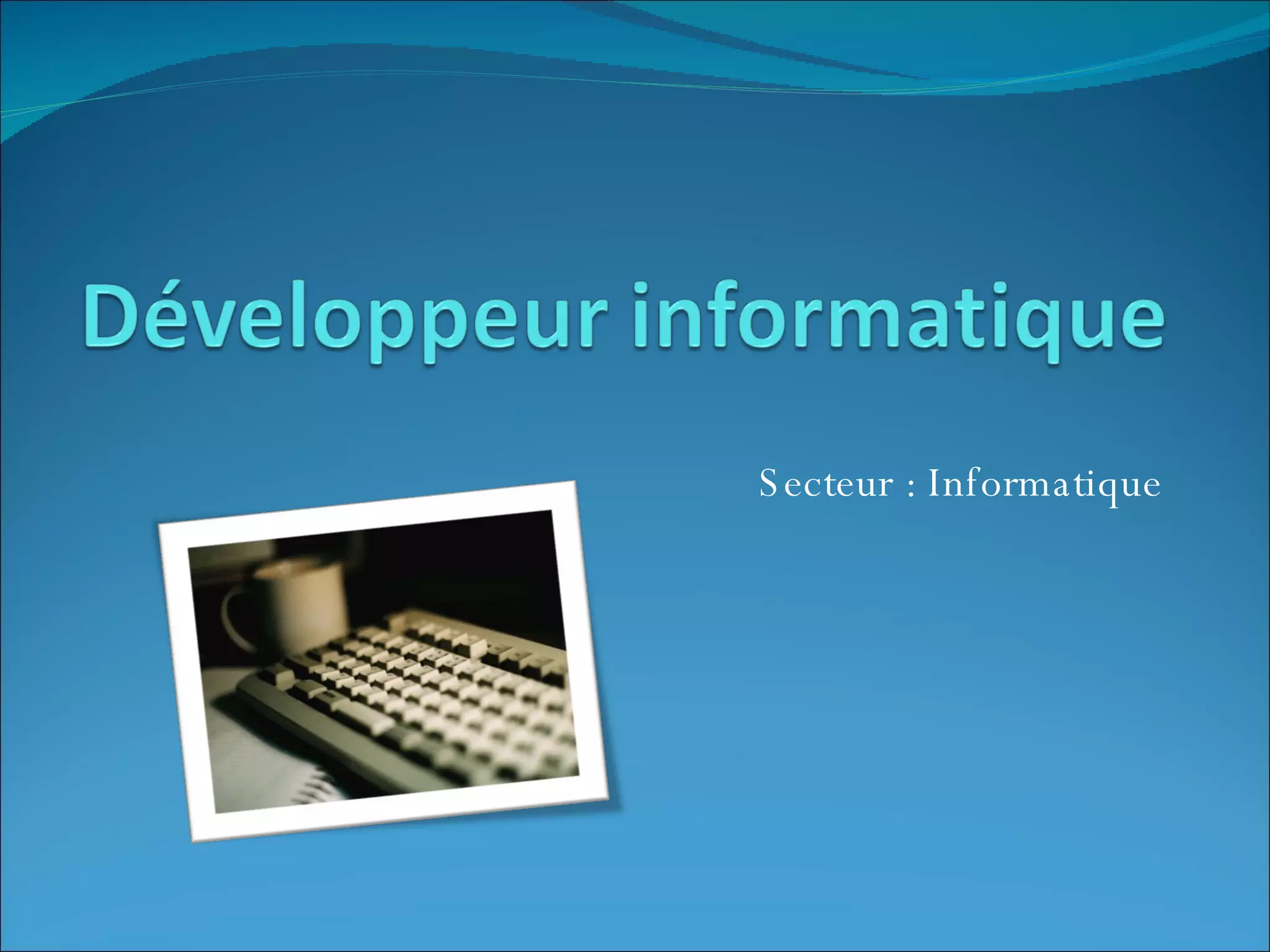 Développeur informatique

Secteur : Informatique